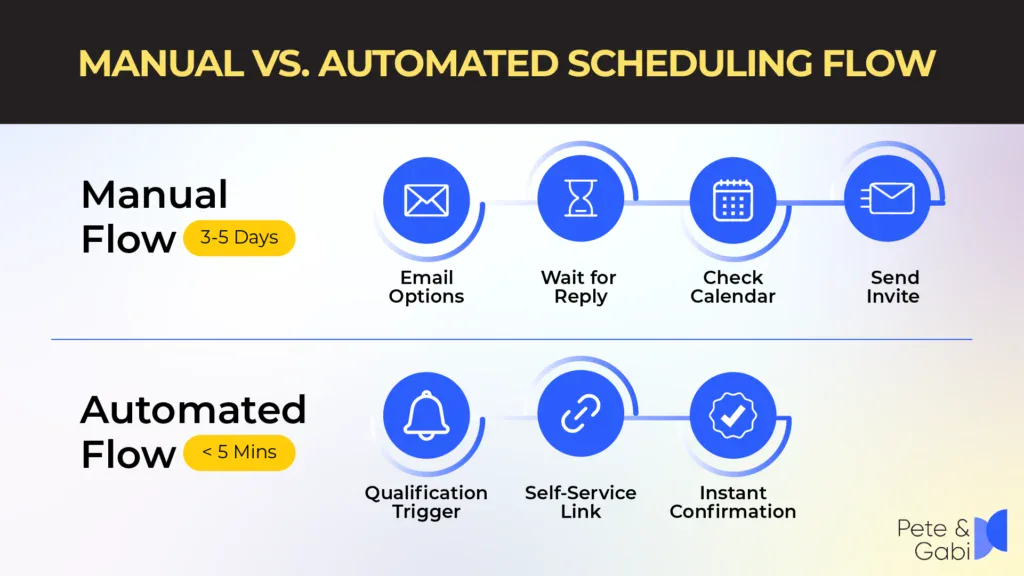 MANUAL VS. AUTOMATED SCHEDULING FLOW

Manual Flow 3-5 Days

Email Options

Wait for Reply

Check Calendar

Send Invite

Automated Flow < 5 Mins

Qualification Trigger

Self-Service Link

Instant Confirmation

Pete & Gabi